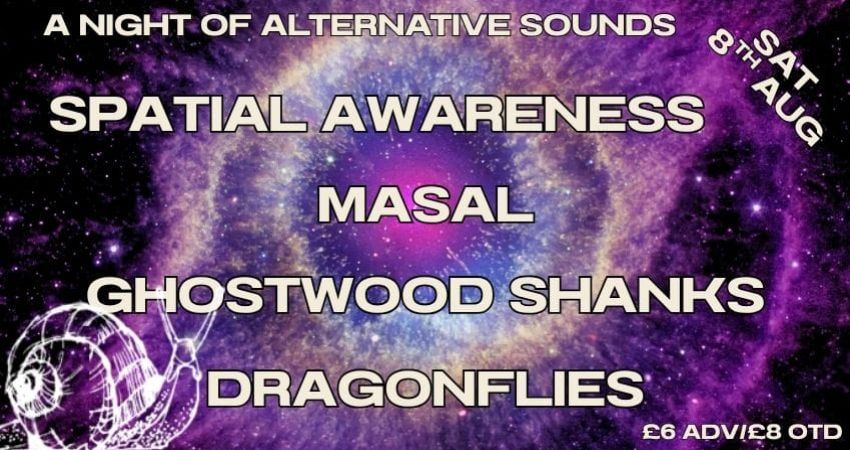 A NIGHT OF ALTERNATIVE SOUNDS

SAT 8TH AUG

SPATIAL AWARENESS

MASAL

GHOSTWOOD SHANKS

DRAGONFLIES

£6 ADV/£8 OTD